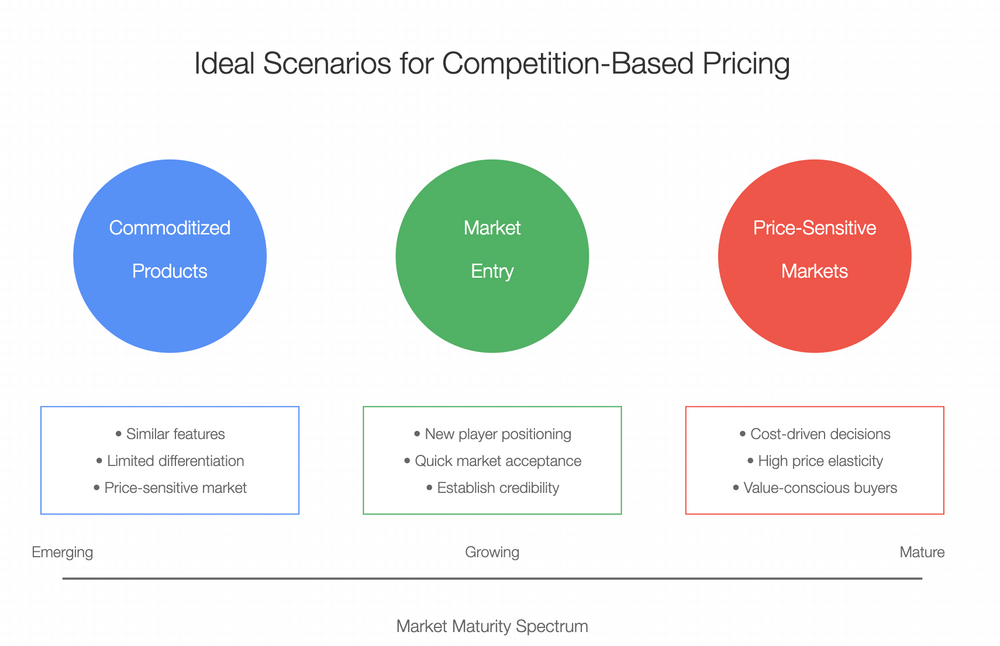 Ideal Scenarios for Competition-Based Pricing

Commoditized Products

Market Entry

Price-Sensitive Markets

• Similar features
• Limited differentiation
• Price-sensitive market

• New player positioning
• Quick market acceptance
• Establish credibility

• Cost-driven decisions
• High price elasticity
• Value-conscious buyers

Emerging

Growing

Mature

Market Maturity Spectrum